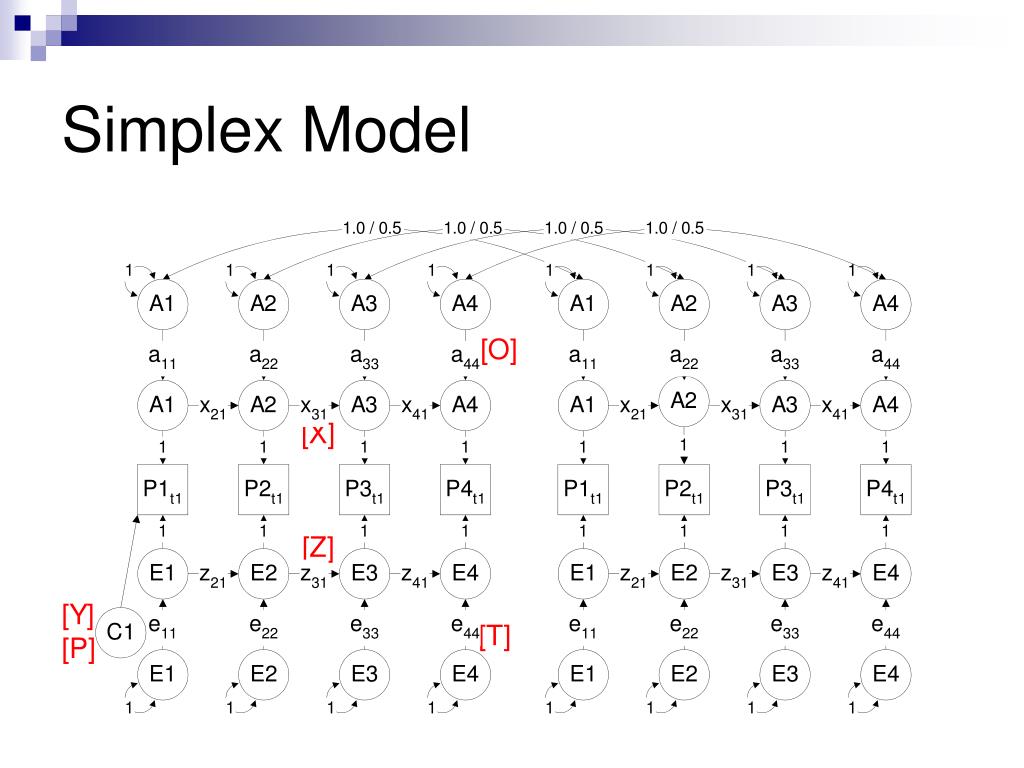 Simplex Model

1.0 / 0.5 1.0 / 0.5 1.0 / 0.5 1.0 / 0.5

1 1 1 1 1 1 1 1

A1 A2 A3 A4 A1 A2 A3 A4

$a_{11}$ $a_{22}$ $a_{33}$ $a_{44}$ [O] $a_{11}$ $a_{22}$ $a_{33}$ $a_{44}$

A1 $x_{21}$ A2 $x_{31}$ A3 $x_{41}$ A4 A1 $x_{21}$ A2 $x_{31}$ A3 $x_{41}$ A4

[X]

1 1 1 1 1 1 1 1

$P1_{t1}$ $P2_{t1}$ $P3_{t1}$ $P4_{t1}$ $P1_{t1}$ $P2_{t1}$ $P3_{t1}$ $P4_{t1}$

1 1 1 1 1 1 1 1

[Z]

E1 $z_{21}$ E2 $z_{31}$ E3 $z_{41}$ E4 E1 $z_{21}$ E2 $z_{31}$ E3 $z_{41}$ E4

[Y]
[P]

C1 $e_{11}$ $e_{22}$ $e_{33}$ $e_{44}$ [T] $e_{11}$ $e_{22}$ $e_{33}$ $e_{44}$

E1 E2 E3 E4 E1 E2 E3 E4

1 1 1 1 1 1 1 1